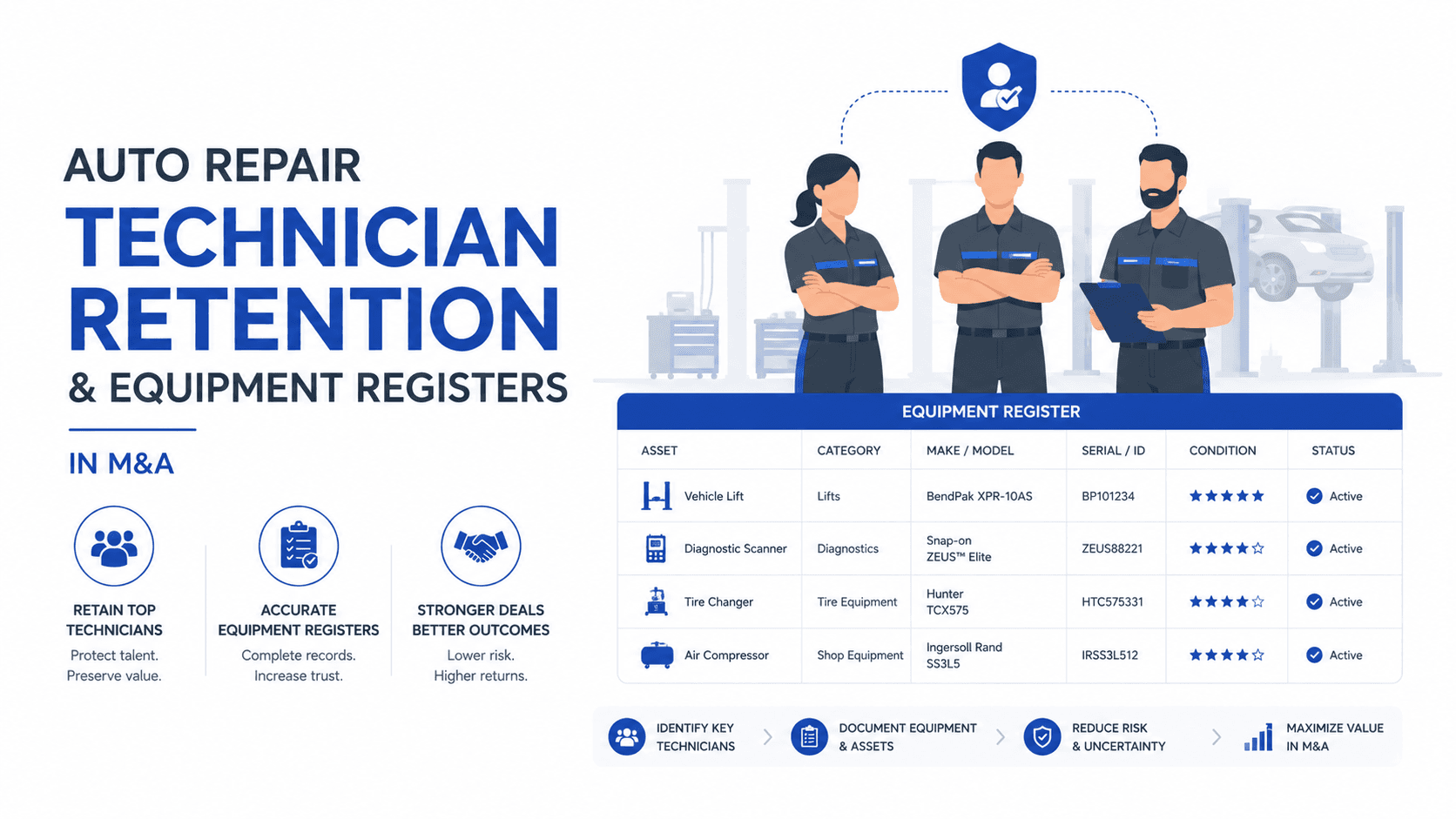 AUTO REPAIR
TECHNICIAN RETENTION
& EQUIPMENT REGISTERS

IN M&A

RETAIN TOP TECHNICIANS
Protect talent.
Preserve value.

ACCURATE EQUIPMENT REGISTERS
Complete records.
Increase trust.

STRONGER DEALS BETTER OUTCOMES
Lower risk.
Higher returns.

EQUIPMENT REGISTER

| ASSET | CATEGORY | MAKE / MODEL | SERIAL / ID | CONDITION | STATUS |
|---|---|---|---|---|---|
| Vehicle Lift | Lifts | BendPak XPR-10AS | BP101234 | ★★★★★ | Active |
| Diagnostic Scanner | Diagnostics | Snap-on ZEUS™ Elite | ZEUS88221 | ★★★★☆ | Active |
| Tire Changer | Tire Equipment | Hunter TCX575 | HTC575331 | ★★★★☆ | Active |
| Air Compressor | Shop Equipment | Ingersoll Rand SS3L5 | IRSS3L512 | ★★★★☆ | Active |

IDENTIFY KEY TECHNICIANS
DOCUMENT EQUIPMENT & ASSETS
REDUCE RISK & UNCERTAINTY
MAXIMIZE VALUE IN M&A